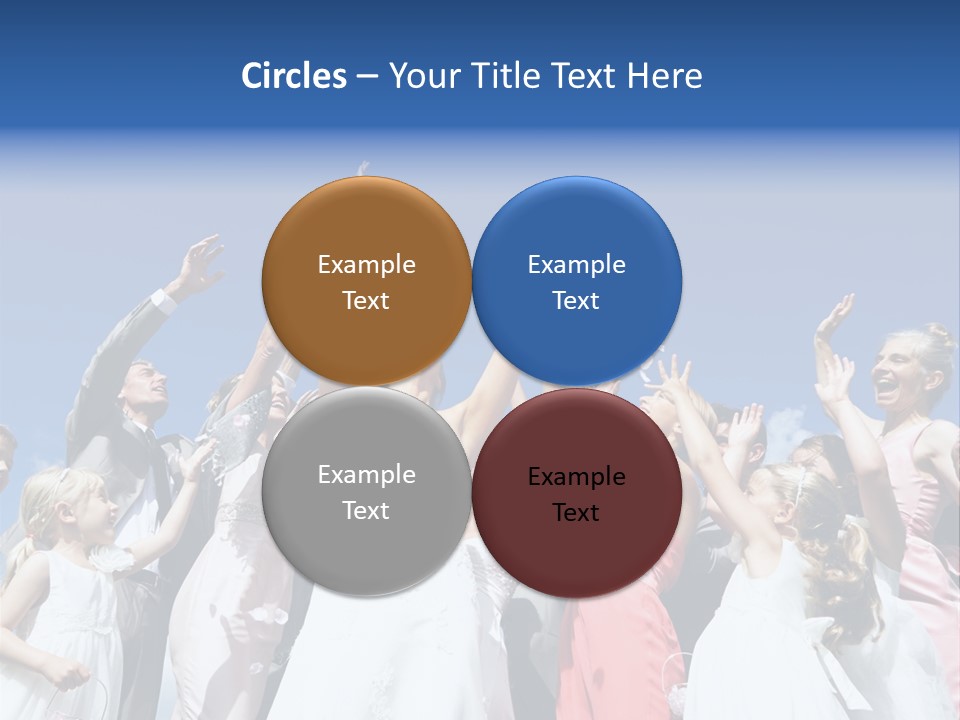 Circles – Your Title Text Here

Example Text

Example Text

Example Text

Example Text